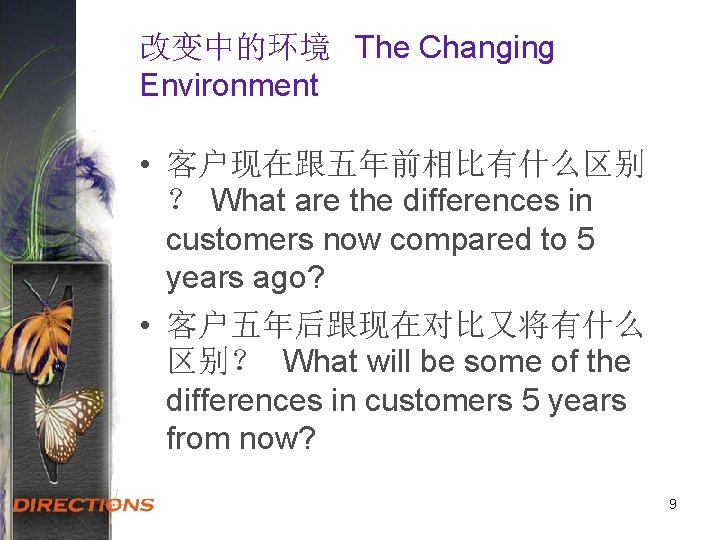 改变中的环境 The Changing Environment

• 客户现在跟五年前相比有什么区别？ What are the differences in customers now compared to 5 years ago?

• 客户五年后跟现在对比又将有什么区别？ What will be some of the differences in customers 5 years from now?

DIRECTIONS

9